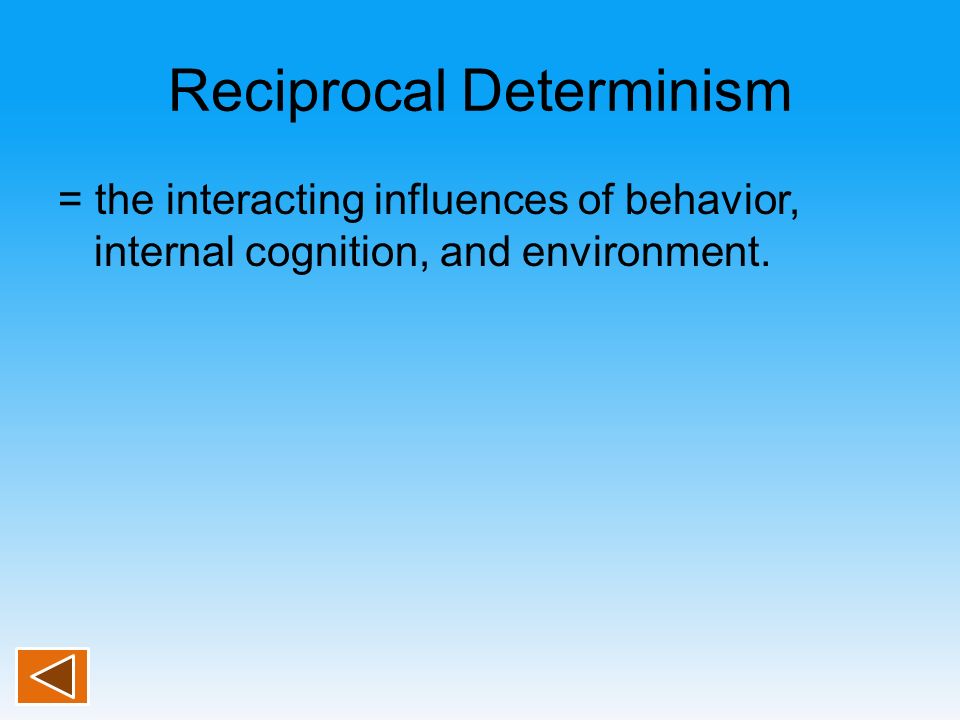 Reciprocal Determinism

= the interacting influences of behavior, internal cognition, and environment.